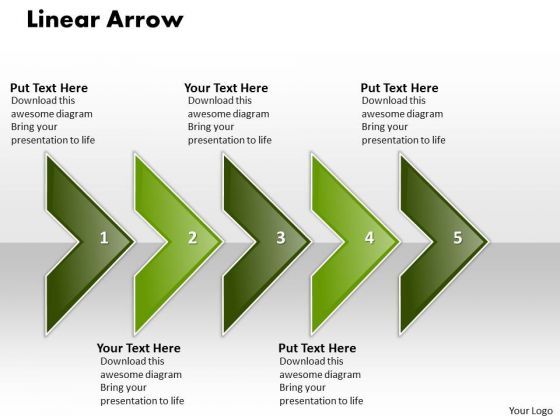 Linear Arrow

Put Text Here
Download this awesome diagram Bring your presentation to life

Your Text Here
Download this awesome diagram Bring your presentation to life

Put Text Here
Download this awesome diagram Bring your presentation to life

1

2

3

4

5

Your Text Here
Download this awesome diagram Bring your presentation to life

Put Text Here
Download this awesome diagram Bring your presentation to life

Your Logo